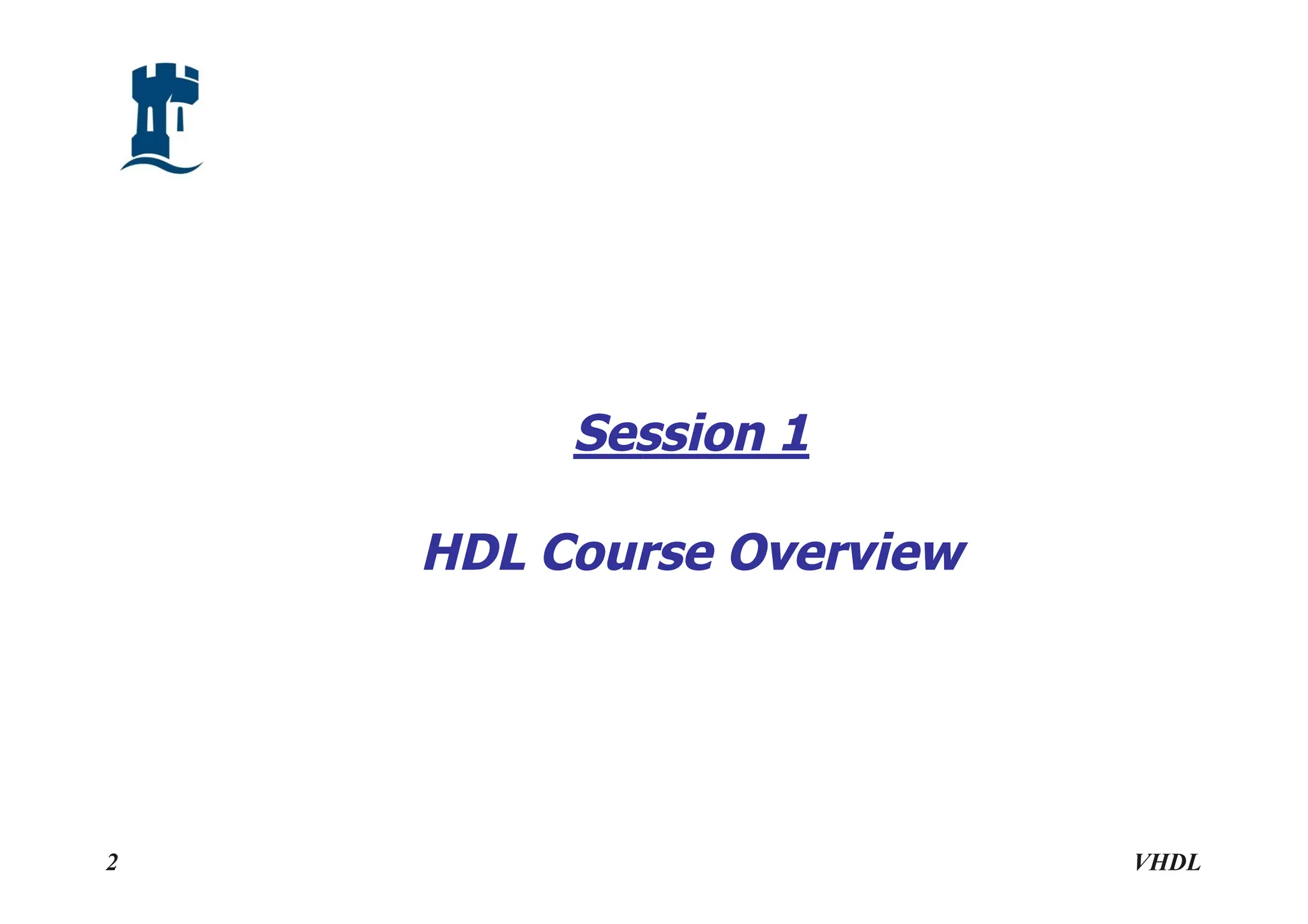 Session 1

HDL Course Overview

2

VHDL